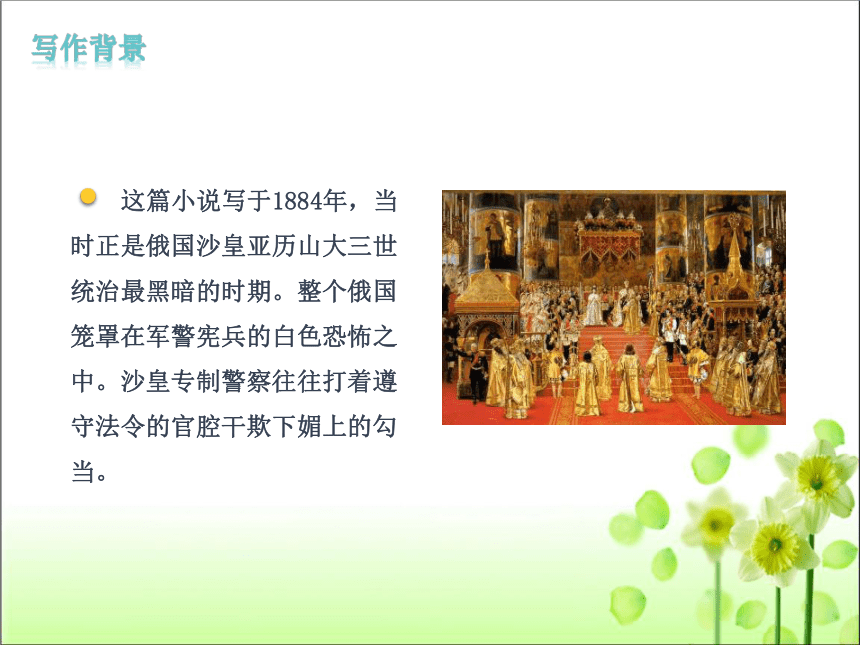 写作背景

这篇小说写于1884年，当时正是俄国沙皇亚历山大三世统治最黑暗的时期。整个俄国笼罩在军警宪兵的白色恐怖之中。沙皇专制警察往往打着遵守法令的官腔干欺下媚上的勾当。